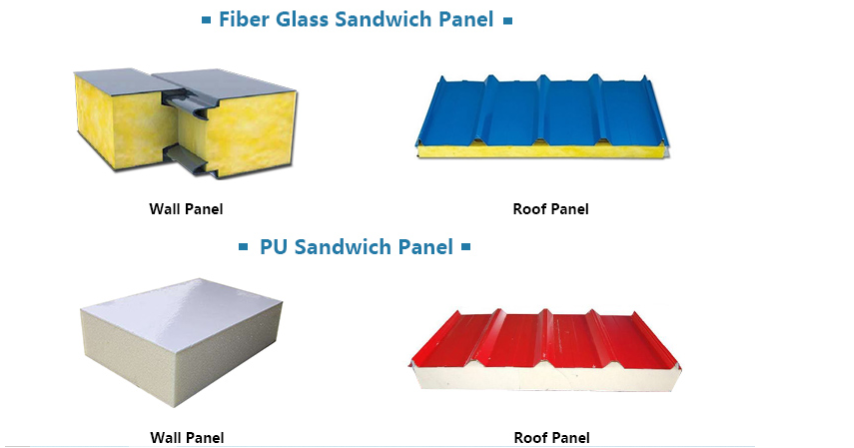 ▪ Fiber Glass Sandwich Panel ▪

Wall Panel

Roof Panel

▪ PU Sandwich Panel ▪

Wall Panel

Roof Panel